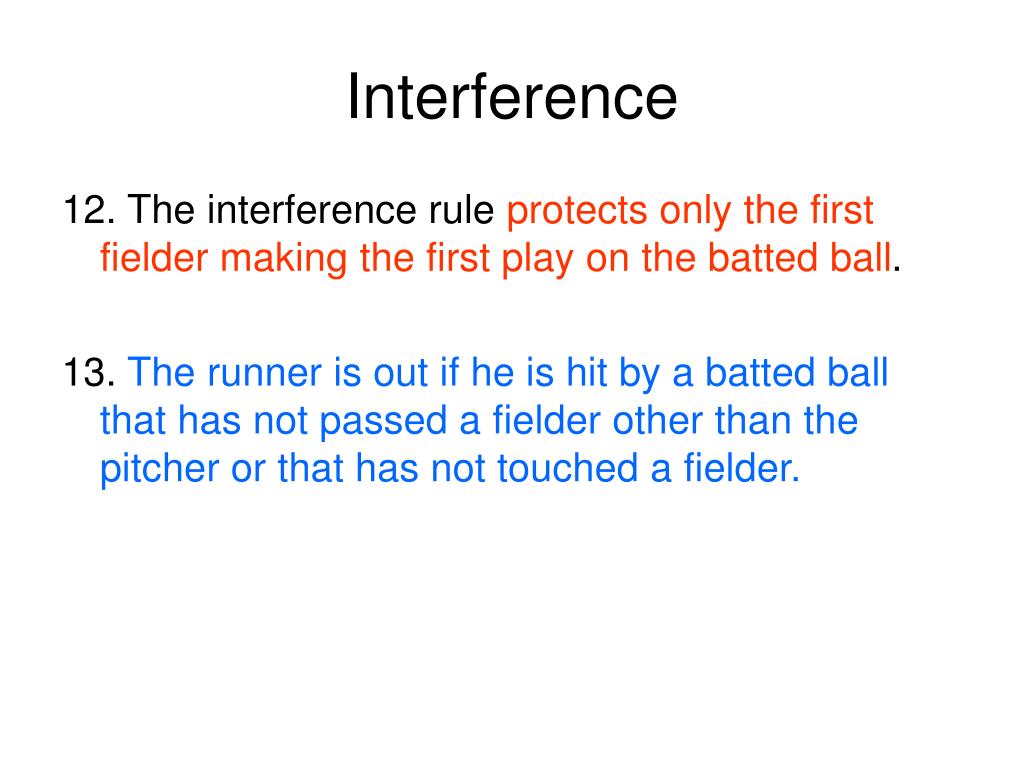 Interference

12. The interference rule protects only the first fielder making the first play on the batted ball.

13. The runner is out if he is hit by a batted ball that has not passed a fielder other than the pitcher or that has not touched a fielder.